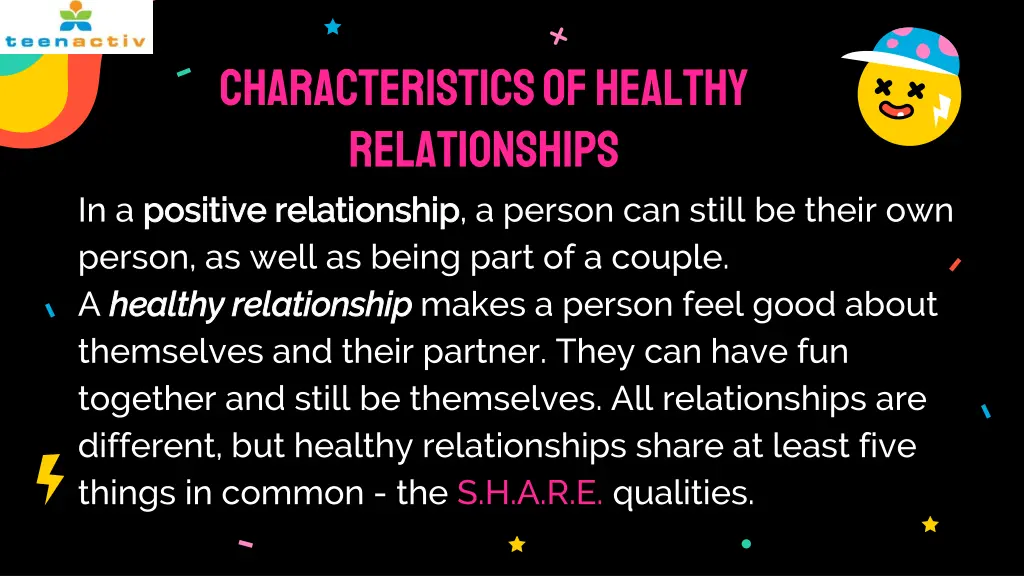 teenactiv

CHARACTERISTICS OF HEALTHY RELATIONSHIPS

In a positive relationship, a person can still be their own person, as well as being part of a couple.
A healthy relationship makes a person feel good about themselves and their partner. They can have fun together and still be themselves. All relationships are different, but healthy relationships share at least five things in common - the S.H.A.R.E. qualities.